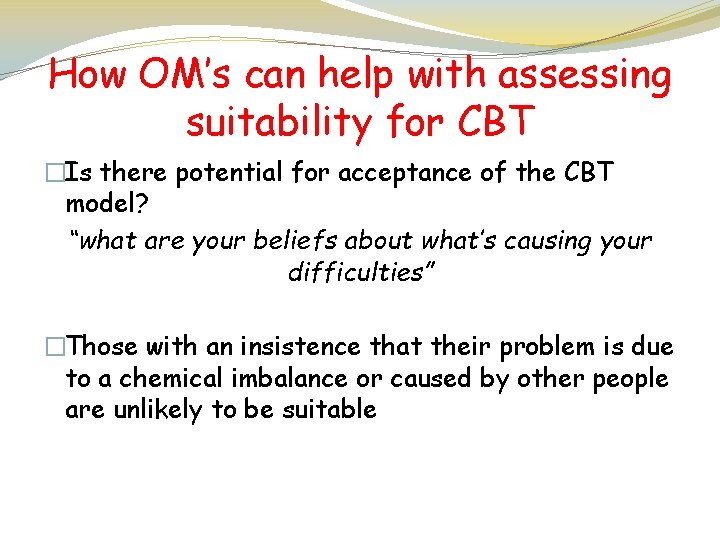 How OM's can help with assessing suitability for CBT

□Is there potential for acceptance of the CBT model?

"what are your beliefs about what's causing your difficulties"

□Those with an insistence that their problem is due to a chemical imbalance or caused by other people are unlikely to be suitable